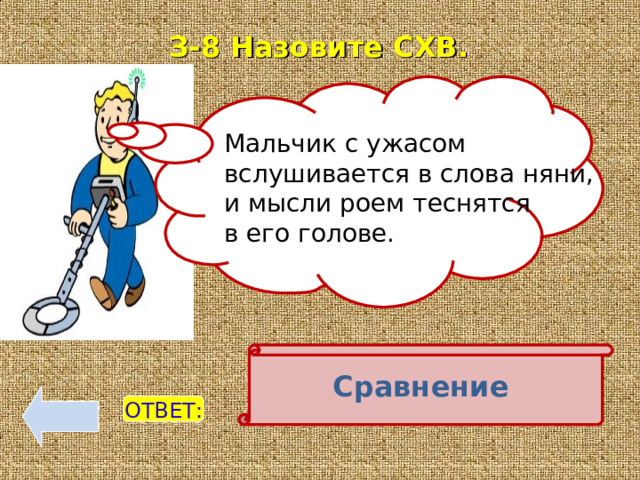 3-8 Назовите СХВ.

Мальчик с ужасом вслушивается в слова няни, и мысли роем теснятся в его голове.

ОТВЕТ:

Сравнение